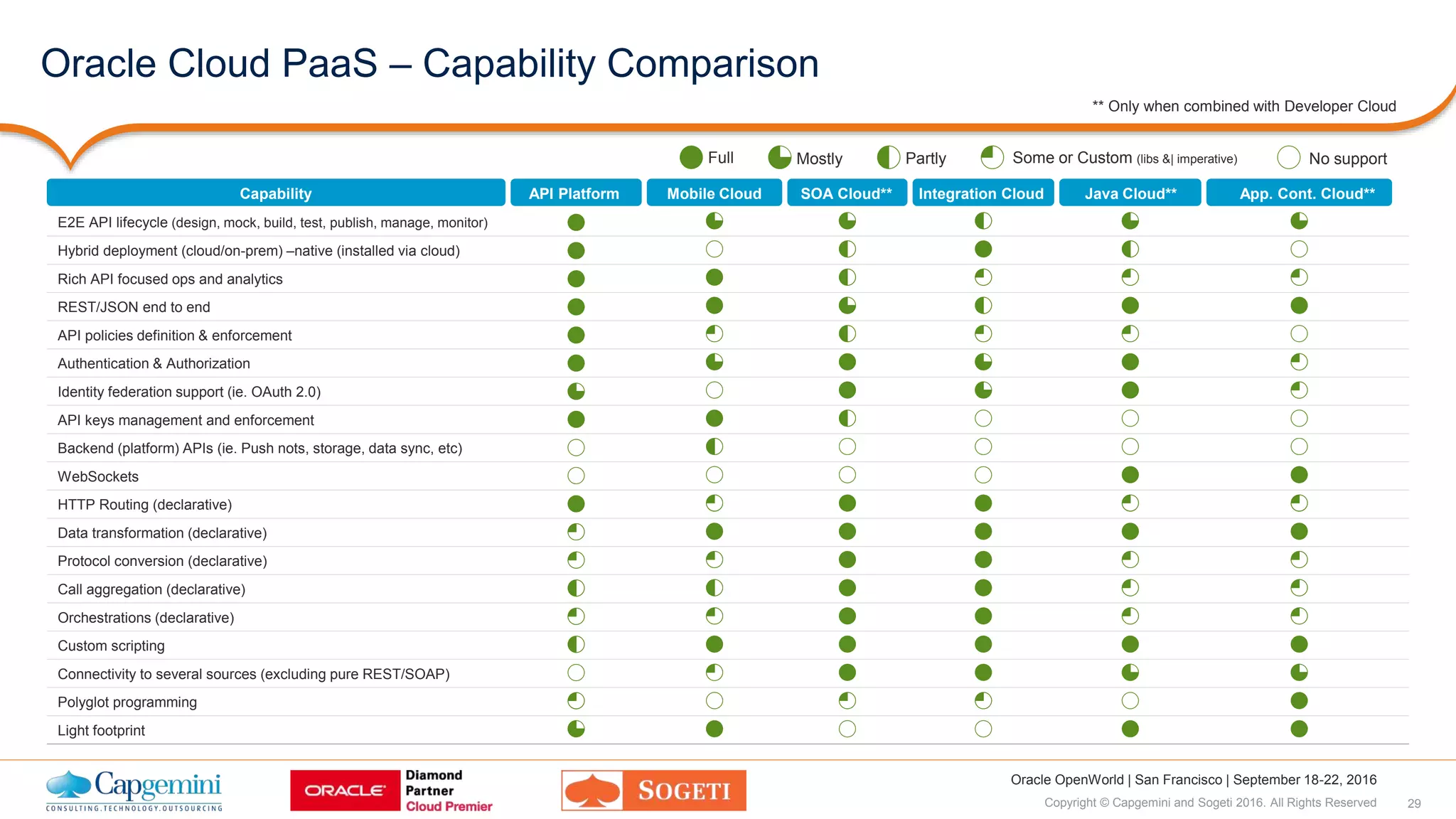 Oracle Cloud PaaS – Capability Comparison

** Only when combined with Developer Cloud

Full  Mostly  Partly  Some or Custom (libs &| imperative)  No support

| Capability | API Platform | Mobile Cloud | SOA Cloud** | Integration Cloud | Java Cloud** | App. Cont. Cloud** |
|---|---|---|---|---|---|---|
| E2E API lifecycle (design, mock, build, test, publish, manage, monitor) | | | | | | |
| Hybrid deployment (cloud/on-prem) –native (installed via cloud) | | | | | | |
| Rich API focused ops and analytics | | | | | | |
| REST/JSON end to end | | | | | | |
| API policies definition & enforcement | | | | | | |
| Authentication & Authorization | | | | | | |
| Identity federation support (ie. OAuth 2.0) | | | | | | |
| API keys management and enforcement | | | | | | |
| Backend (platform) APIs (ie. Push nots, storage, data sync, etc) | | | | | | |
| WebSockets | | | | | | |
| HTTP Routing (declarative) | | | | | | |
| Data transformation (declarative) | | | | | | |
| Protocol conversion (declarative) | | | | | | |
| Call aggregation (declarative) | | | | | | |
| Orchestrations (declarative) | | | | | | |
| Custom scripting | | | | | | |
| Connectivity to several sources (excluding pure REST/SOAP) | | | | | | |
| Polyglot programming | | | | | | |
| Light footprint | | | | | | |

Capgemini CONSULTING.TECHNOLOGY.OUTSOURCING

ORACLE Diamond Partner Cloud Premier

SOGETI

Oracle OpenWorld | San Francisco | September 18-22, 2016

Copyright © Capgemini and Sogeti 2016. All Rights Reserved

29